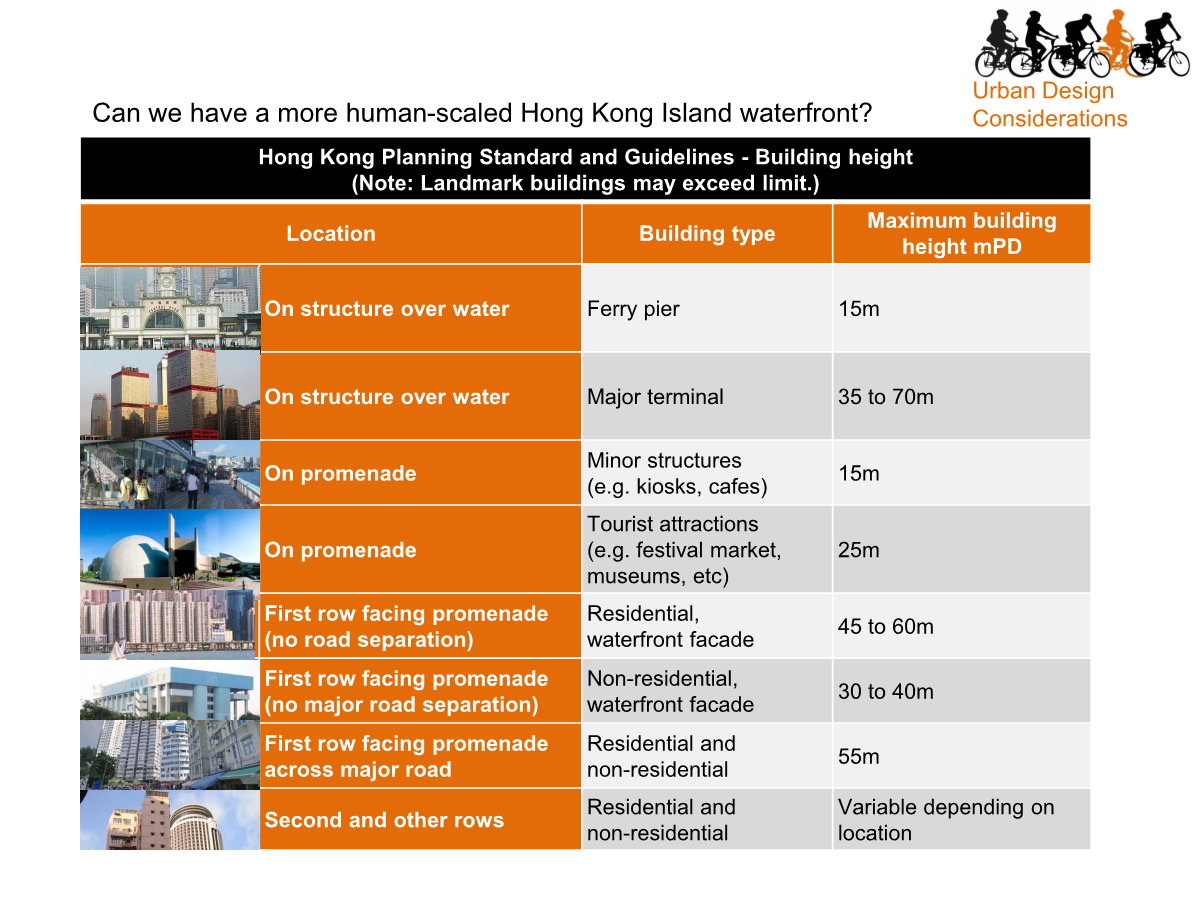 Urban Design Considerations

Can we have a more human-scaled Hong Kong Island waterfront?

Hong Kong Planning Standard and Guidelines - Building height
(Note: Landmark buildings may exceed limit.)

| Location | Building type | Maximum building height mPD |
|---|---|---|
| On structure over water | Ferry pier | 15m |
| On structure over water | Major terminal | 35 to 70m |
| On promenade | Minor structures (e.g. kiosks, cafes) | 15m |
| On promenade | Tourist attractions (e.g. festival market, museums, etc) | 25m |
| First row facing promenade (no road separation) | Residential, waterfront facade | 45 to 60m |
| First row facing promenade (no major road separation) | Non-residential, waterfront facade | 30 to 40m |
| First row facing promenade across major road | Residential and non-residential | 55m |
| Second and other rows | Residential and non-residential | Variable depending on location |